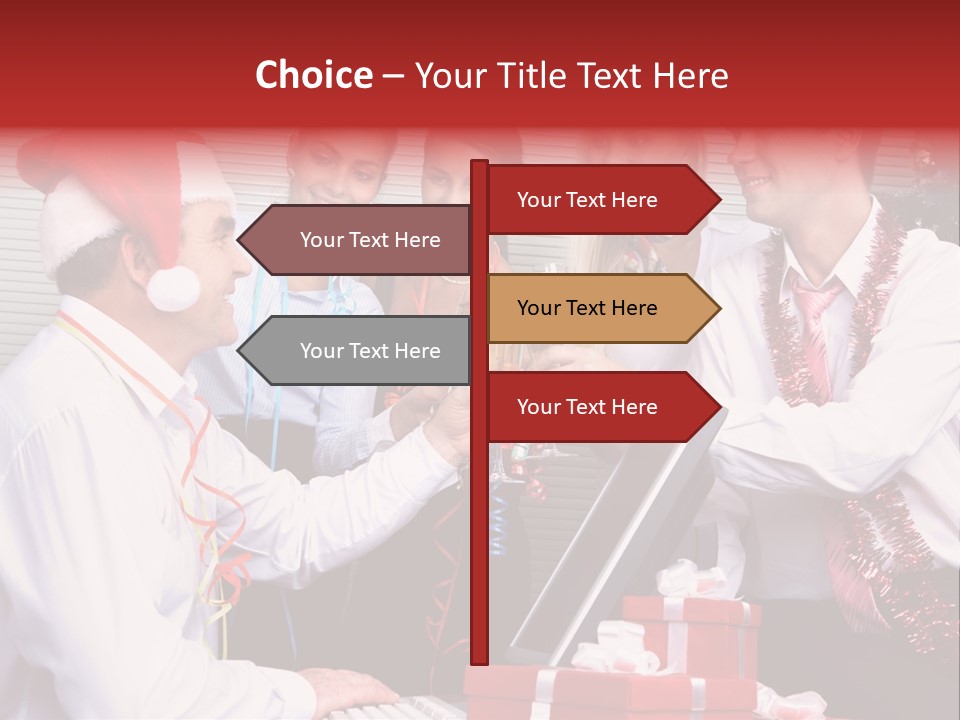 Choice – Your Title Text Here

Your Text Here

Your Text Here

Your Text Here

Your Text Here

Your Text Here